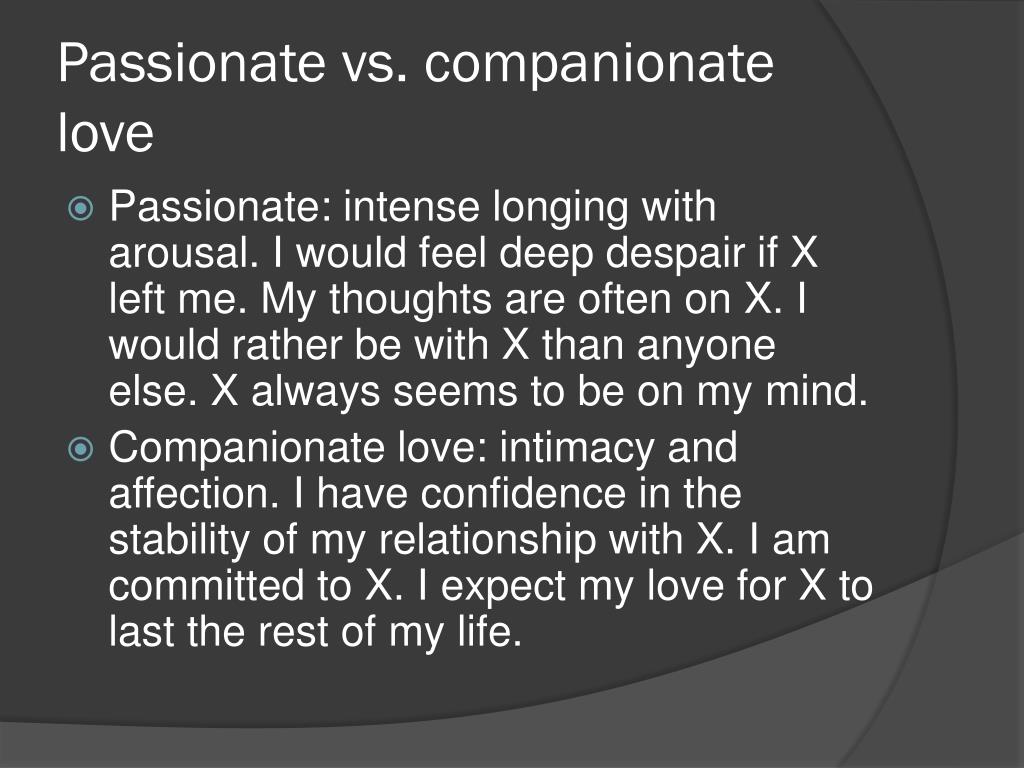 Passionate vs. companionate love

Passionate: intense longing with arousal. I would feel deep despair if X left me. My thoughts are often on X. I would rather be with X than anyone else. X always seems to be on my mind.

Companionate love: intimacy and affection. I have confidence in the stability of my relationship with X. I am committed to X. I expect my love for X to last the rest of my life.